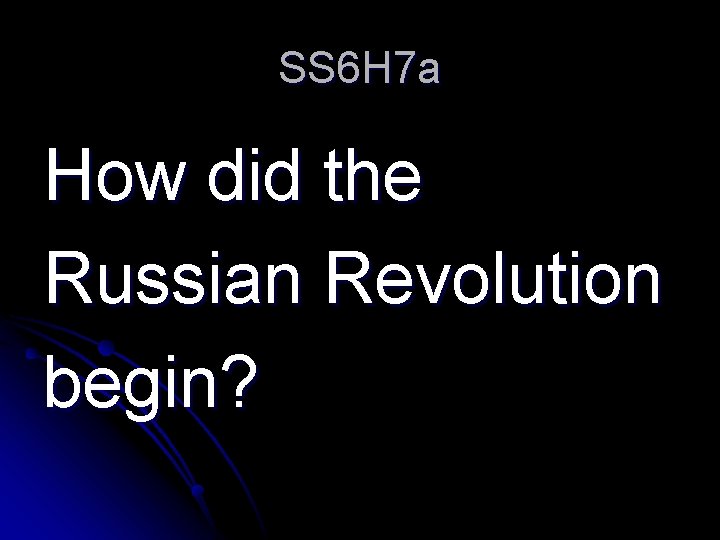 SS6H7a

How did the Russian Revolution begin?